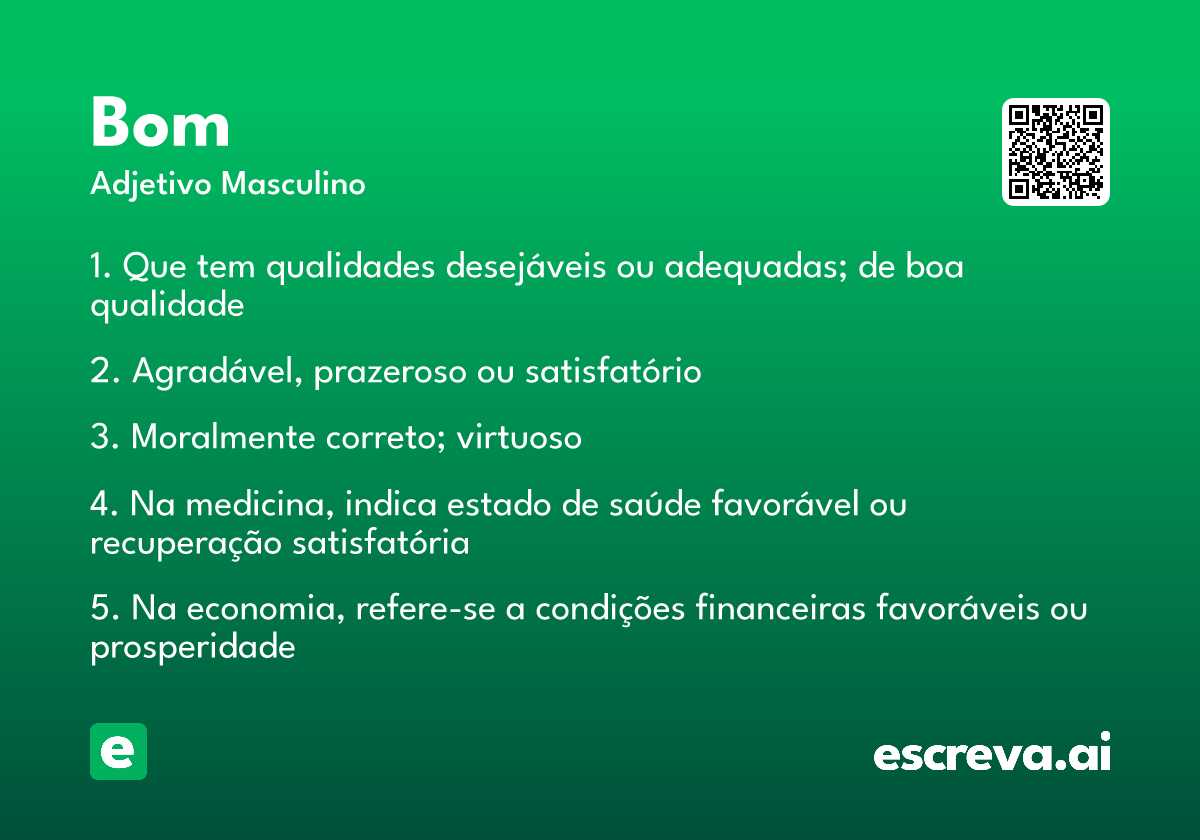 Bom
Adjetivo Masculino

1. Que tem qualidades desejáveis ou adequadas; de boa qualidade

2. Agradável, prazeroso ou satisfatório

3. Moralmente correto; virtuoso

4. Na medicina, indica estado de saúde favorável ou recuperação satisfatória

5. Na economia, refere-se a condições financeiras favoráveis ou prosperidade

e

escreva.ai